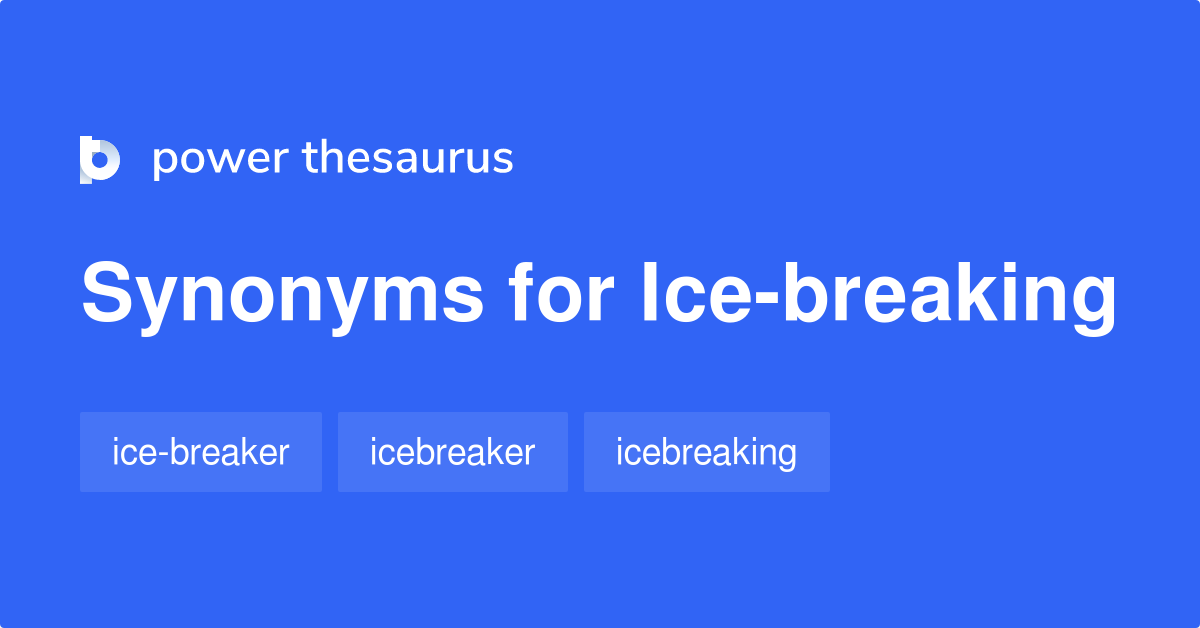 power thesaurus

Synonyms for Ice-breaking

ice-breaker

icebreaker

icebreaking